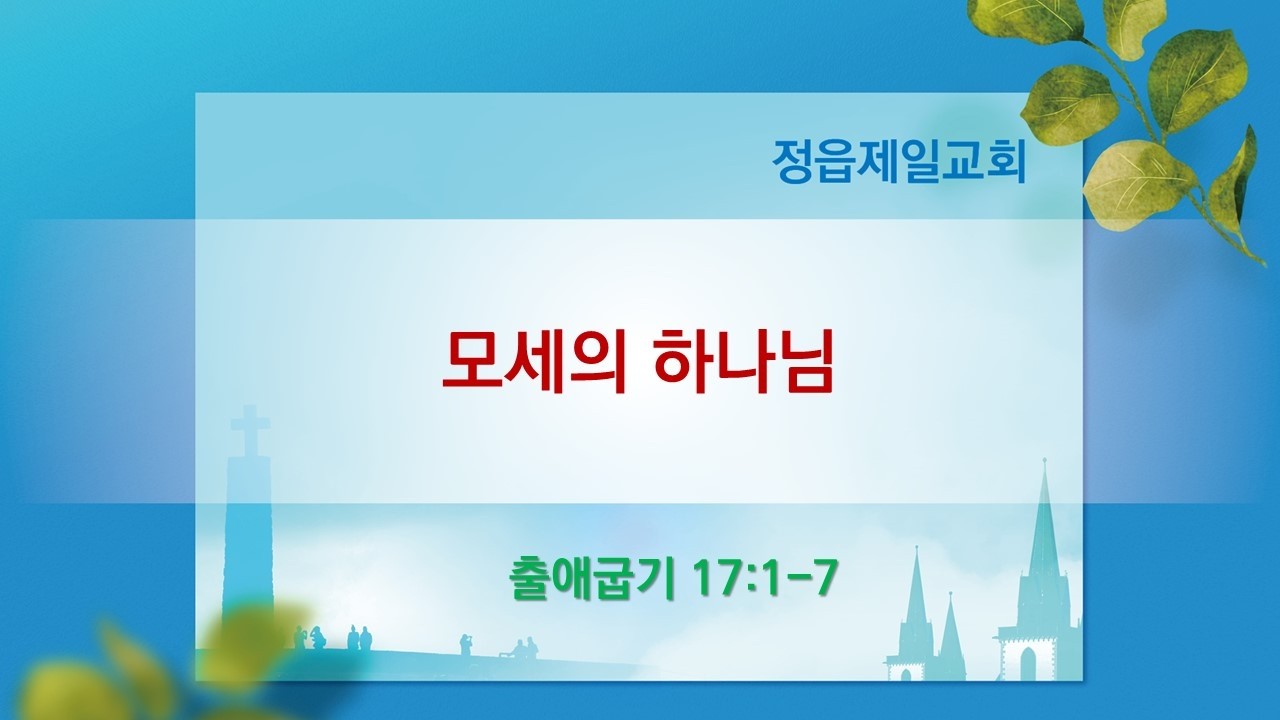 정읍제일교회

모세의 하나님

출애굽기 17:1-7